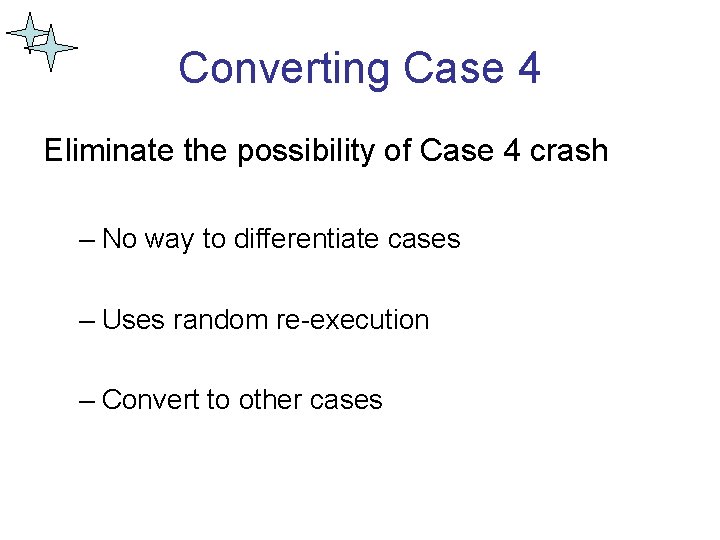 Converting Case 4

Eliminate the possibility of Case 4 crash

– No way to differentiate cases

– Uses random re-execution

– Convert to other cases